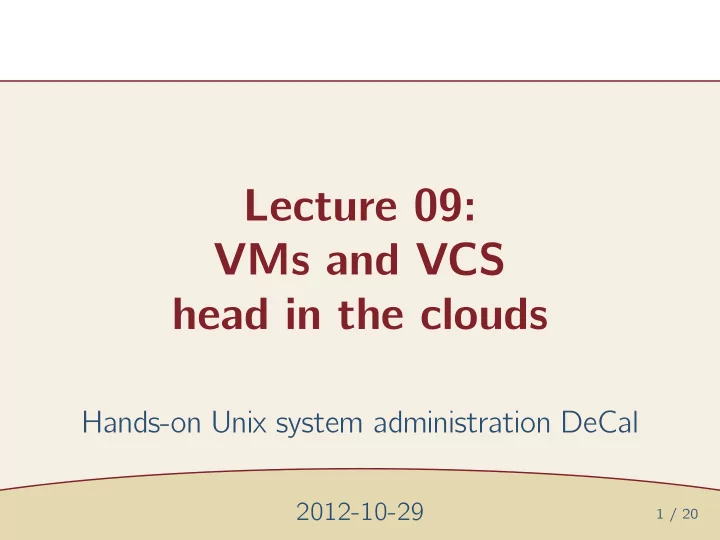 Lecture 09:
VMs and VCS
head in the clouds

Hands-on Unix system administration DeCal

2012-10-29

1 / 20